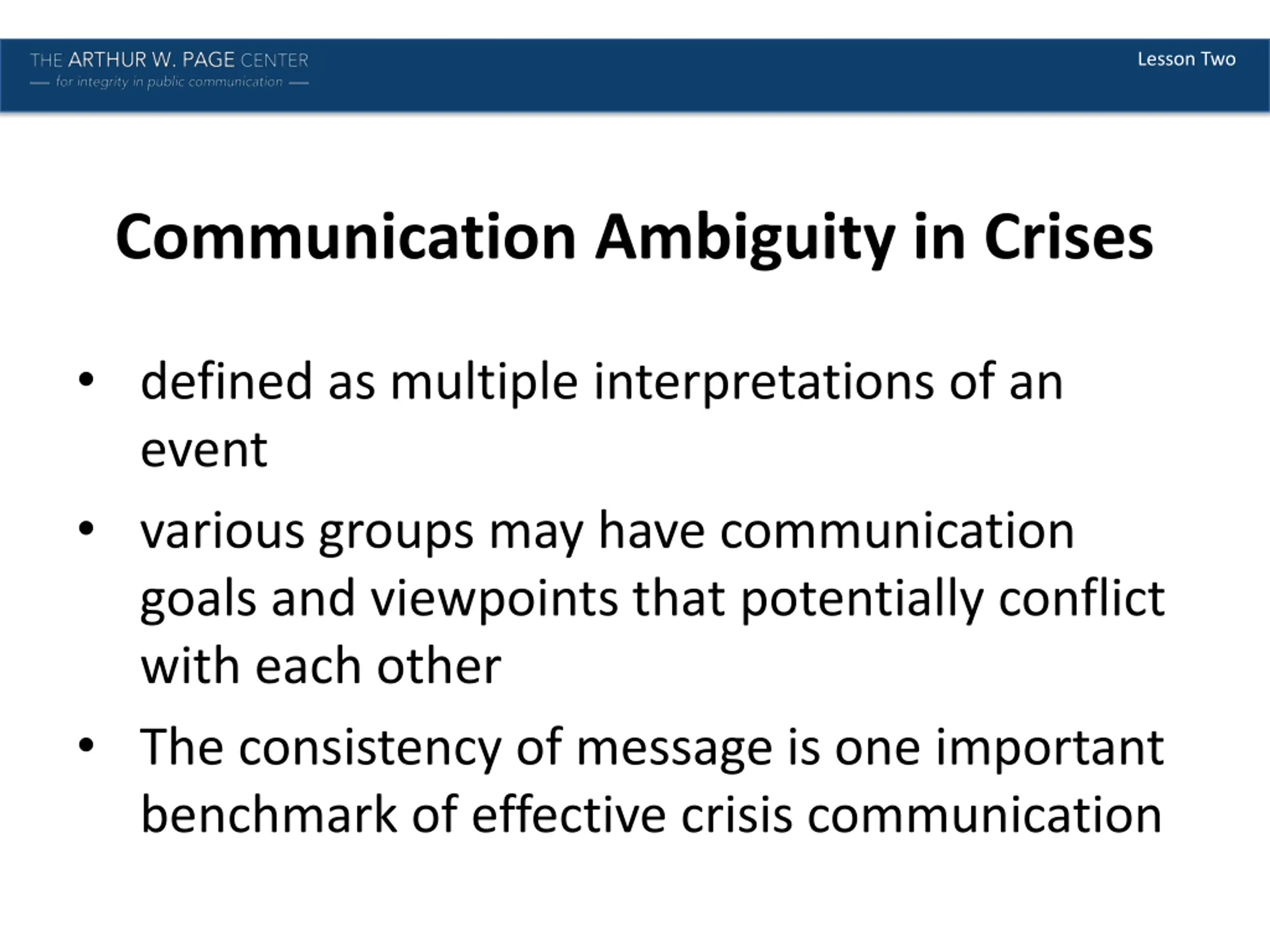 THE ARTHUR W. PAGE CENTER
— for integrity in public communication —

Lesson Two

Communication Ambiguity in Crises

• defined as multiple interpretations of an event
• various groups may have communication goals and viewpoints that potentially conflict with each other
• The consistency of message is one important benchmark of effective crisis communication